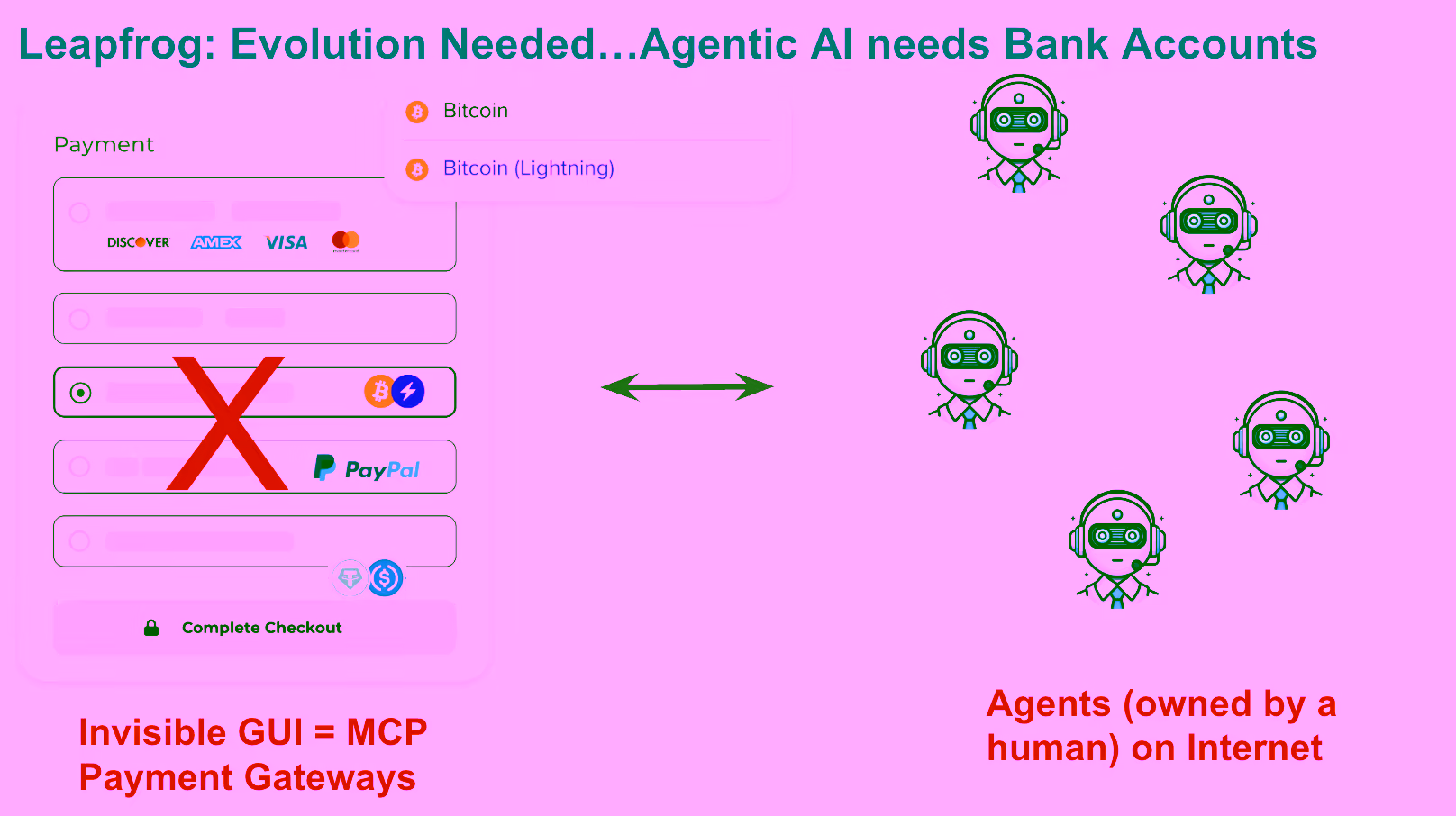 Leapfrog: Evolution Needed…Agentic AI needs Bank Accounts

Payment

Bitcoin

Bitcoin (Lightning)

DISCOVER AMEX VISA

PayPal

Complete Checkout

Invisible GUI = MCP Payment Gateways

Agents (owned by a human) on Internet